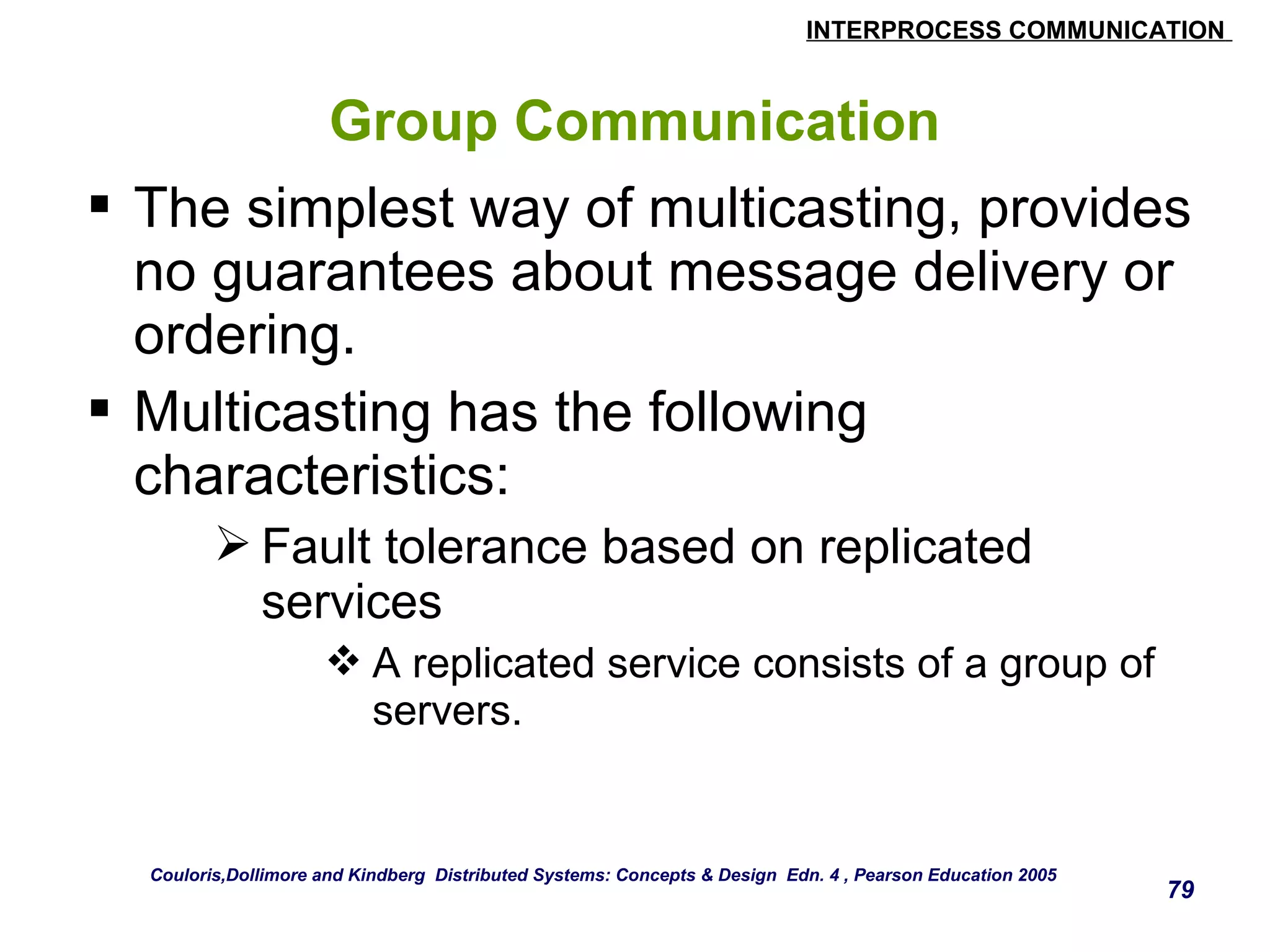 INTERPROCESS COMMUNICATION

Group Communication

▪ The simplest way of multicasting, provides no guarantees about message delivery or ordering.

▪ Multicasting has the following characteristics:

➢ Fault tolerance based on replicated services

❖ A replicated service consists of a group of servers.

Couloris,Dollimore and Kindberg Distributed Systems: Concepts & Design Edn. 4 , Pearson Education 2005

79